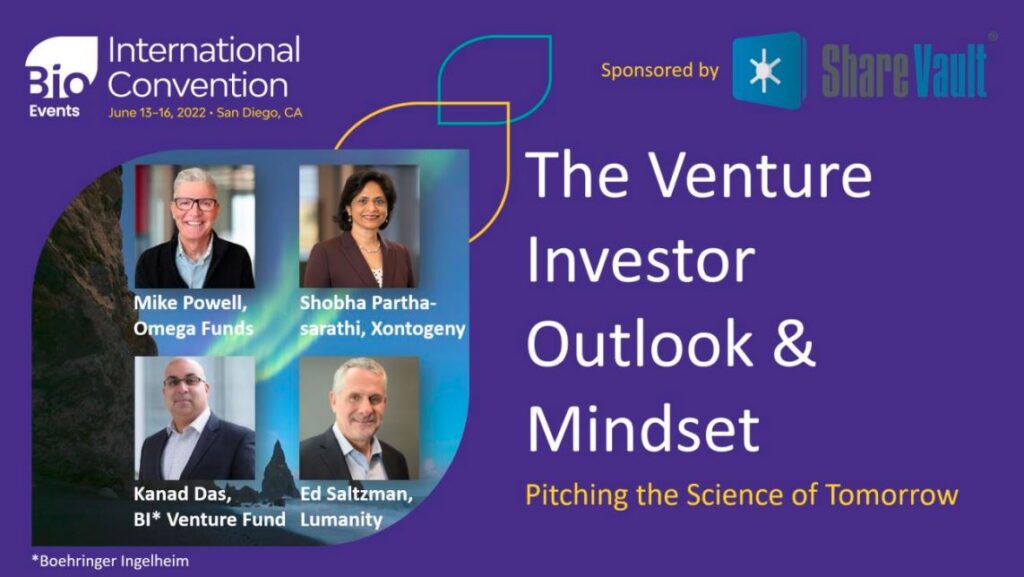 Bio Events

International Convention
June 13–16, 2022 • San Diego, CA

Sponsored by ShareVault®

Mike Powell, Omega Funds

Shobha Parthasarathi, Xontogeny

Kanad Das, BI* Venture Fund

Ed Saltzman, Lumanity

The Venture Investor Outlook & Mindset

Pitching the Science of Tomorrow

*Boehringer Ingelheim